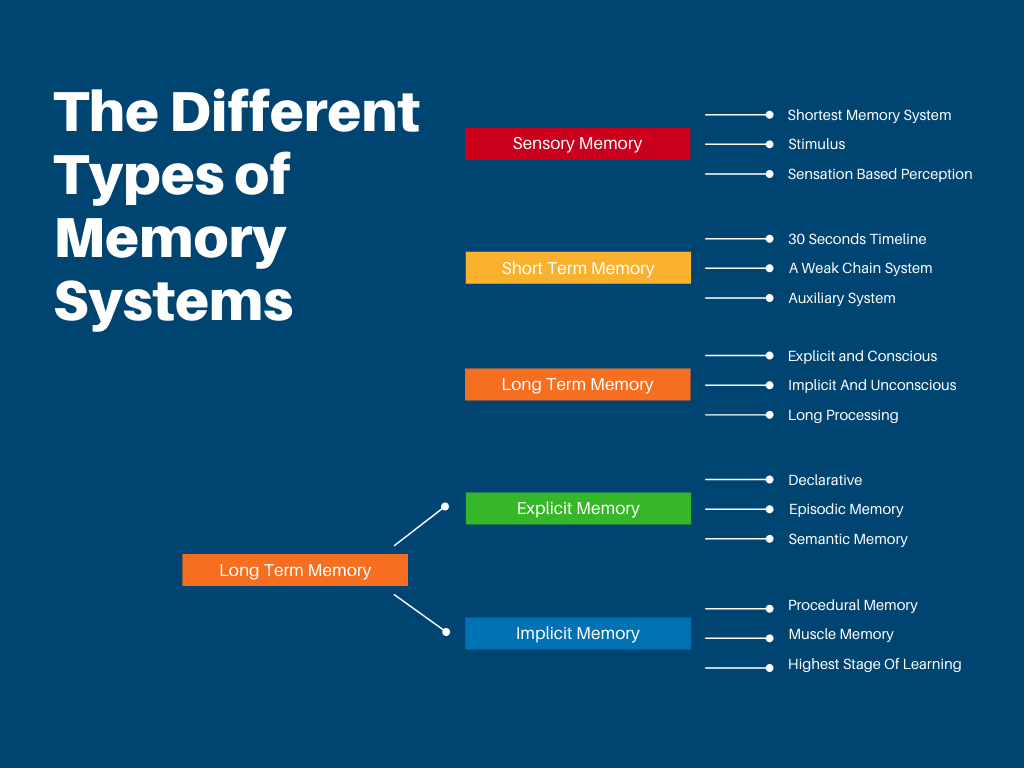 The Different Types of Memory Systems

Sensory Memory
Shortest Memory System
Stimulus
Sensation Based Perception

Short Term Memory
30 Seconds Timeline
A Weak Chain System
Auxiliary System

Long Term Memory
Explicit and Conscious
Implicit And Unconscious
Long Processing

Long Term Memory

Explicit Memory
Declarative
Episodic Memory
Semantic Memory

Implicit Memory
Procedural Memory
Muscle Memory
Highest Stage Of Learning